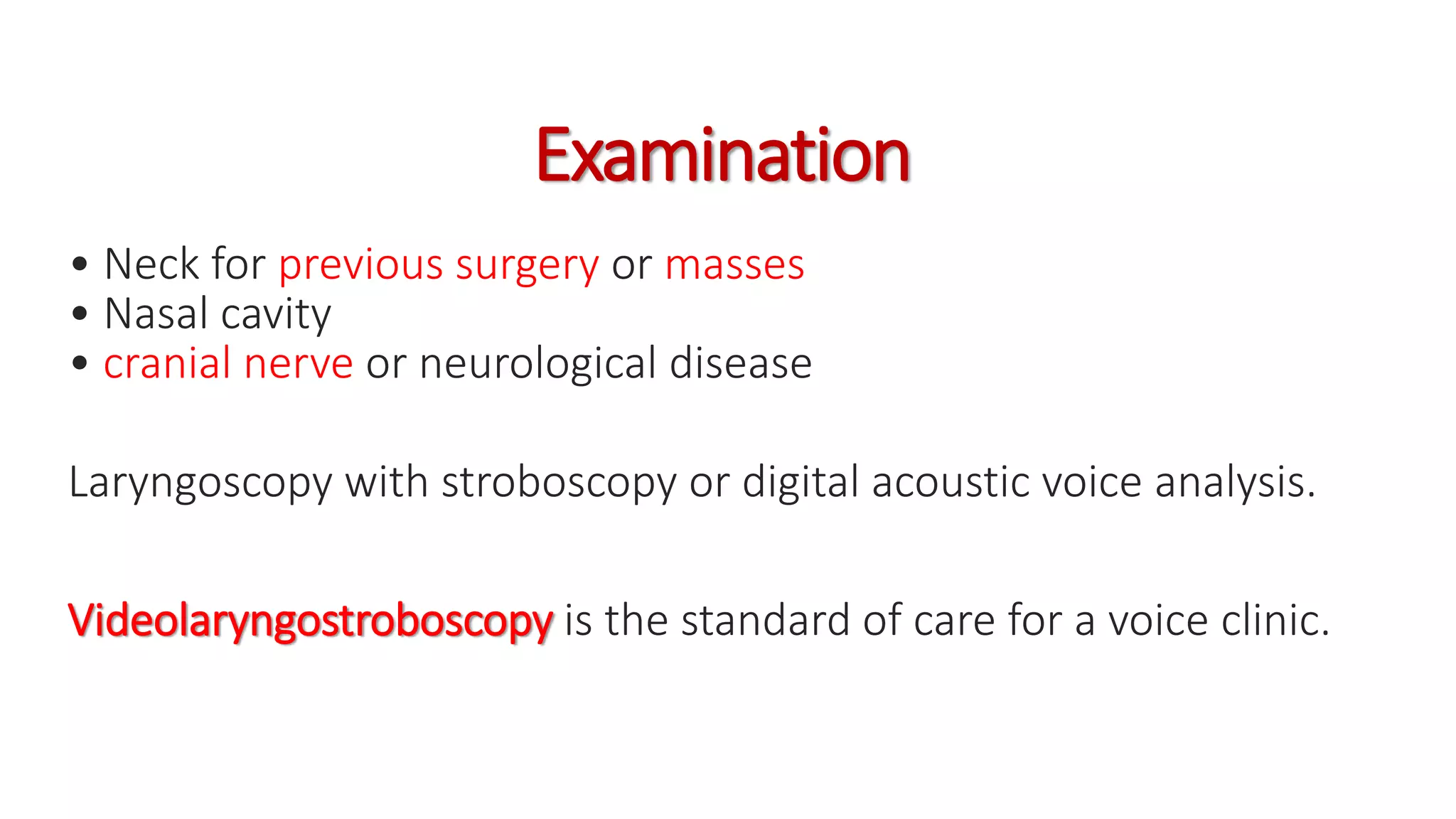 Examination

• Neck for previous surgery or masses
• Nasal cavity
• cranial nerve or neurological disease

Laryngoscopy with stroboscopy or digital acoustic voice analysis.

Videolaryngostroboscopy is the standard of care for a voice clinic.